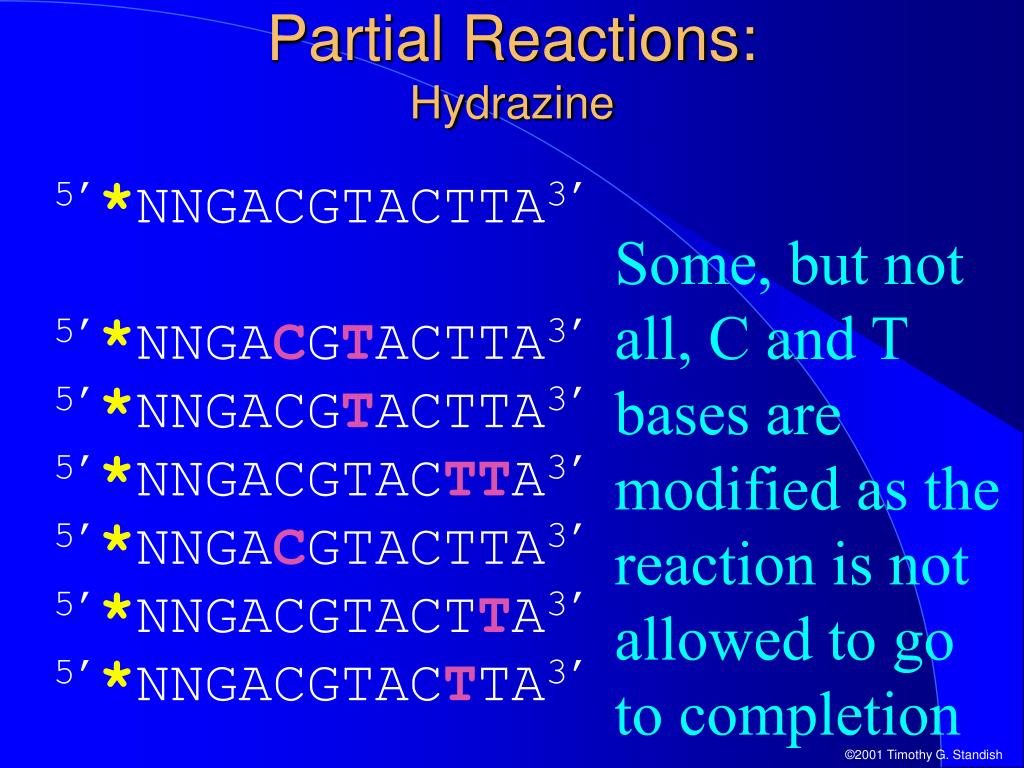 Partial Reactions:
Hydrazine

$^{5'}$*NNGACGTACTTA$^{3'}$

$^{5'}$*NNGACGTACTTA$^{3'}$
$^{5'}$*NNGACGTACTTA$^{3'}$
$^{5'}$*NNGACGTACTTA$^{3'}$
$^{5'}$*NNGACGTACTTA$^{3'}$
$^{5'}$*NNGACGTACTTA$^{3'}$
$^{5'}$*NNGACGTACTTA$^{3'}$

Some, but not all, C and T bases are modified as the reaction is not allowed to go to completion

©2001 Timothy G. Standish